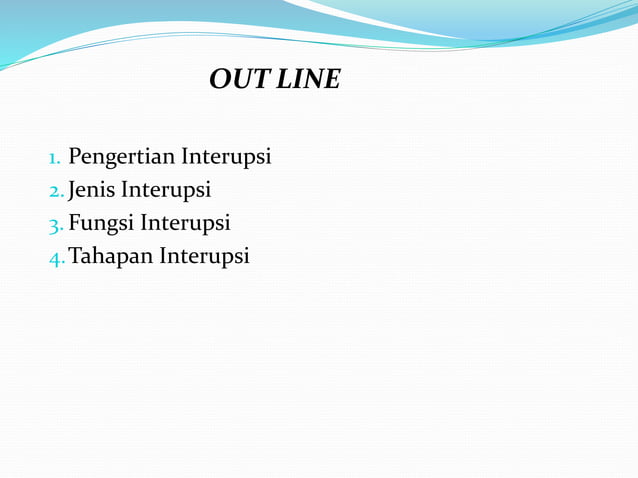 OUT LINE

1. Pengertian Interupsi
2. Jenis Interupsi
3. Fungsi Interupsi
4. Tahapan Interupsi